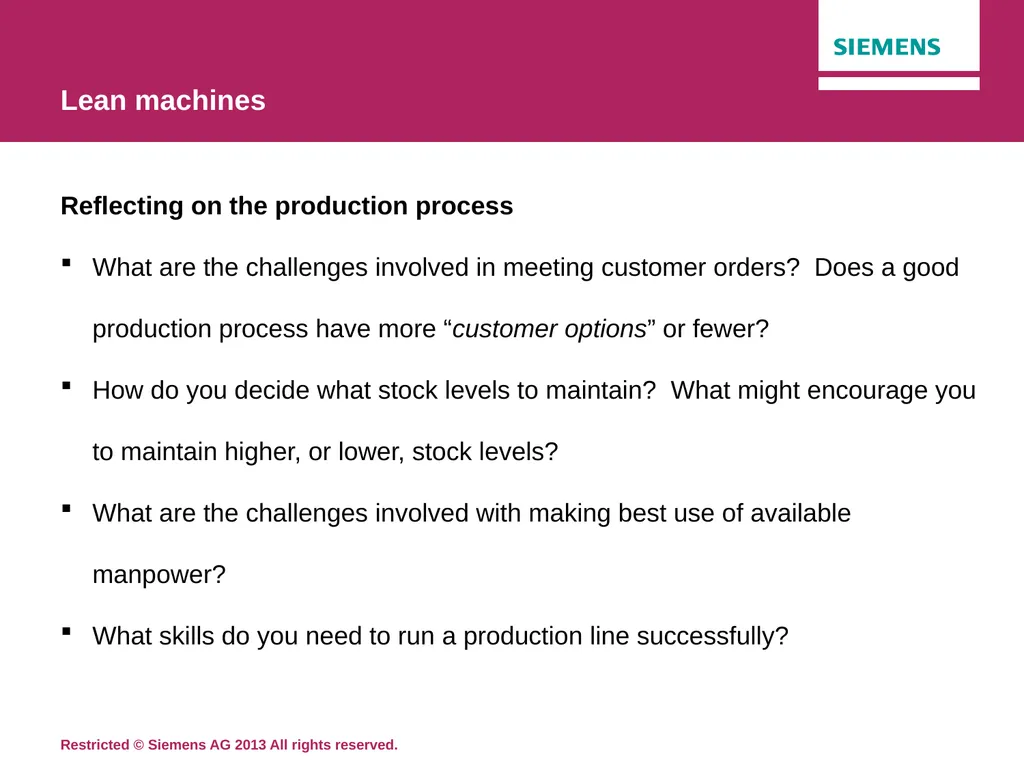 SIEMENS

Lean machines

Reflecting on the production process

▪ What are the challenges involved in meeting customer orders? Does a good production process have more “customer options” or fewer?

▪ How do you decide what stock levels to maintain? What might encourage you to maintain higher, or lower, stock levels?

▪ What are the challenges involved with making best use of available manpower?

▪ What skills do you need to run a production line successfully?

Restricted © Siemens AG 2013 All rights reserved.